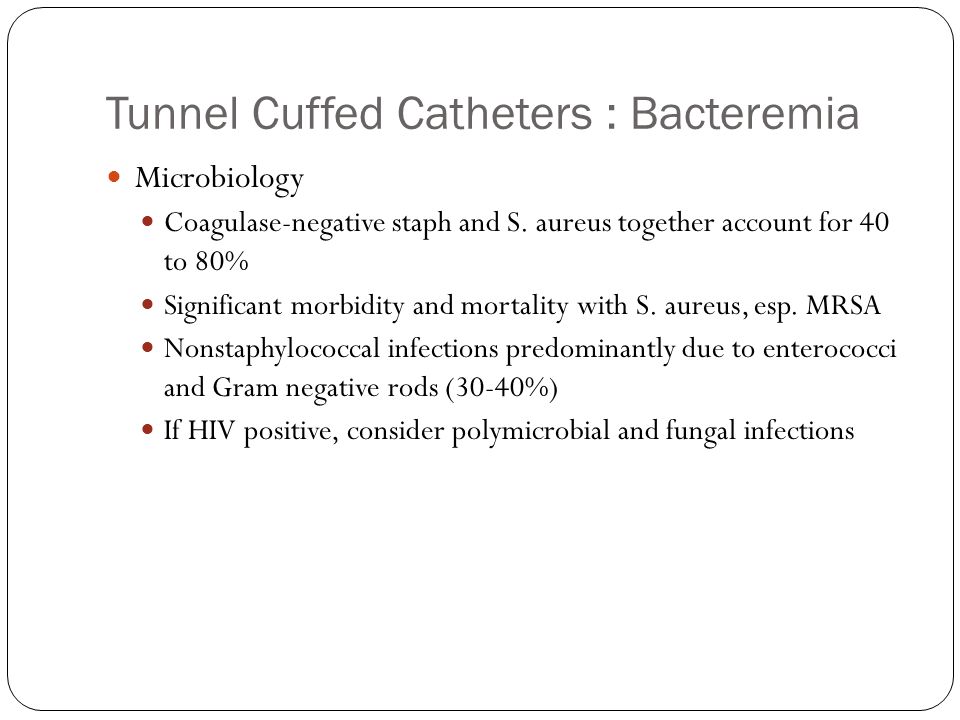 Tunnel Cuffed Catheters : Bacteremia

Microbiology

Coagulase-negative staph and S. aureus together account for 40 to 80%

Significant morbidity and mortality with S. aureus, esp. MRSA

Nonstaphylococcal infections predominantly due to enterococci and Gram negative rods (30-40%)

If HIV positive, consider polymicrobial and fungal infections